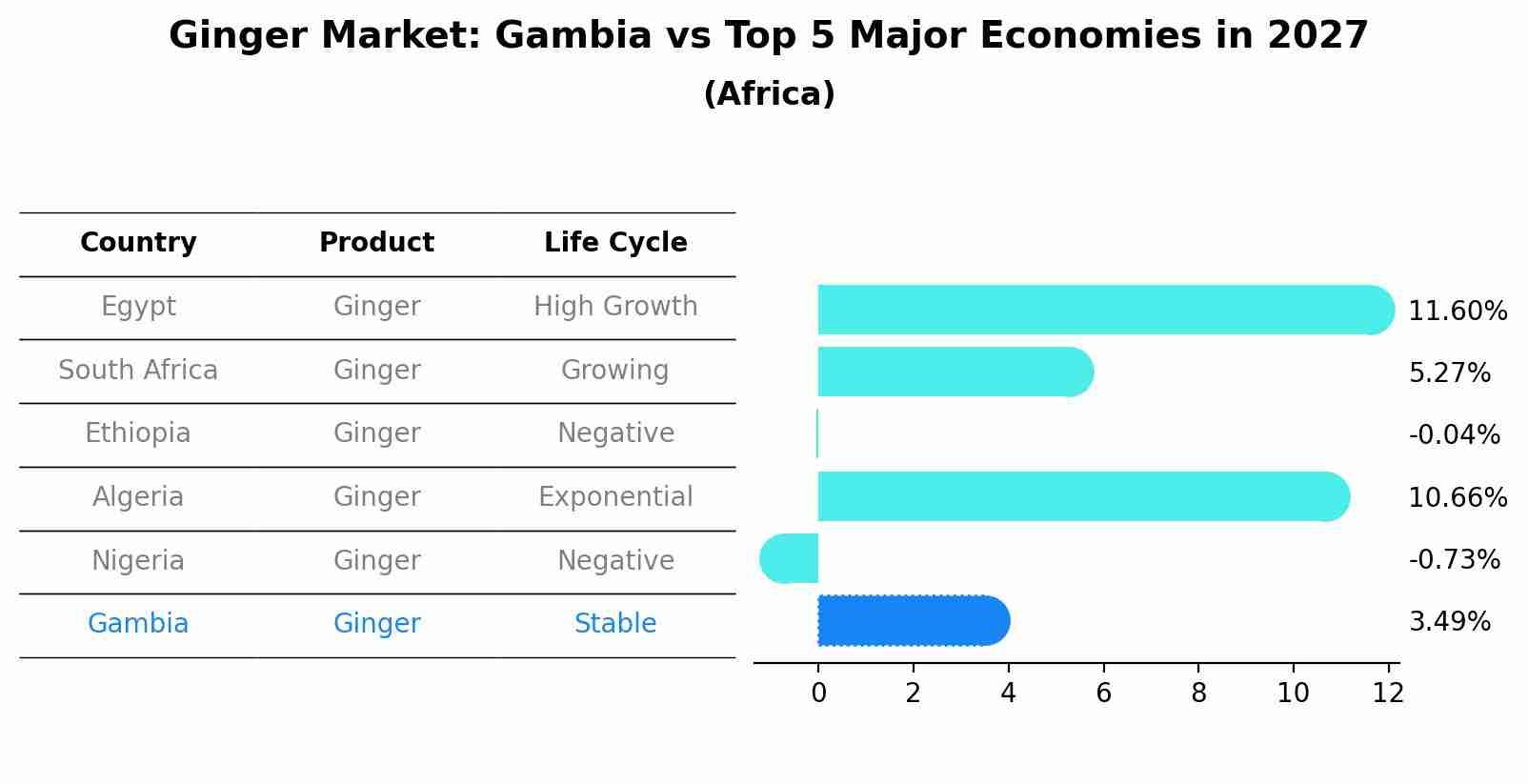 Ginger Market: Gambia vs Top 5 Major Economies in 2027
(Africa)

| Country | Product | Life Cycle |
|---|---|---|
| Egypt | Ginger | High Growth |
| South Africa | Ginger | Growing |
| Ethiopia | Ginger | Negative |
| Algeria | Ginger | Exponential |
| Nigeria | Ginger | Negative |
| Gambia | Ginger | Stable |

11.60%
5.27%
-0.04%
10.66%
-0.73%
3.49%

0 2 4 6 8 10 12